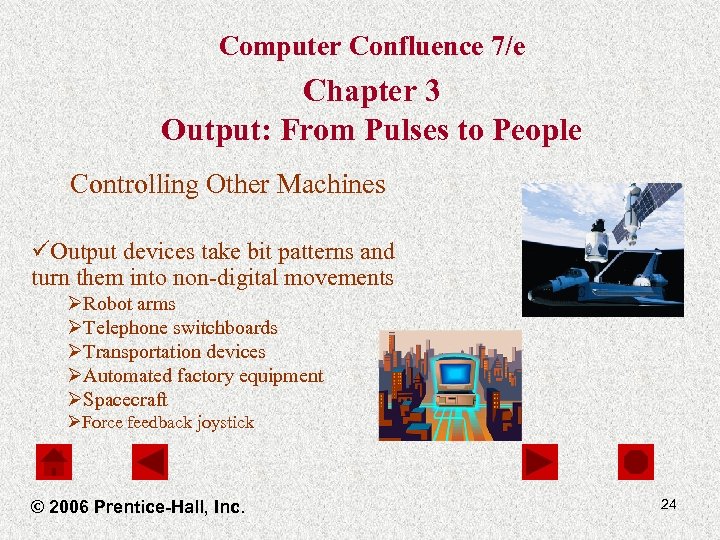 Computer Confluence 7/e

Chapter 3
Output: From Pulses to People

Controlling Other Machines

✓Output devices take bit patterns and turn them into non-digital movements

➢Robot arms
➢Telephone switchboards
➢Transportation devices
➢Automated factory equipment
➢Spacecraft
➢Force feedback joystick

© 2006 Prentice-Hall, Inc.

24